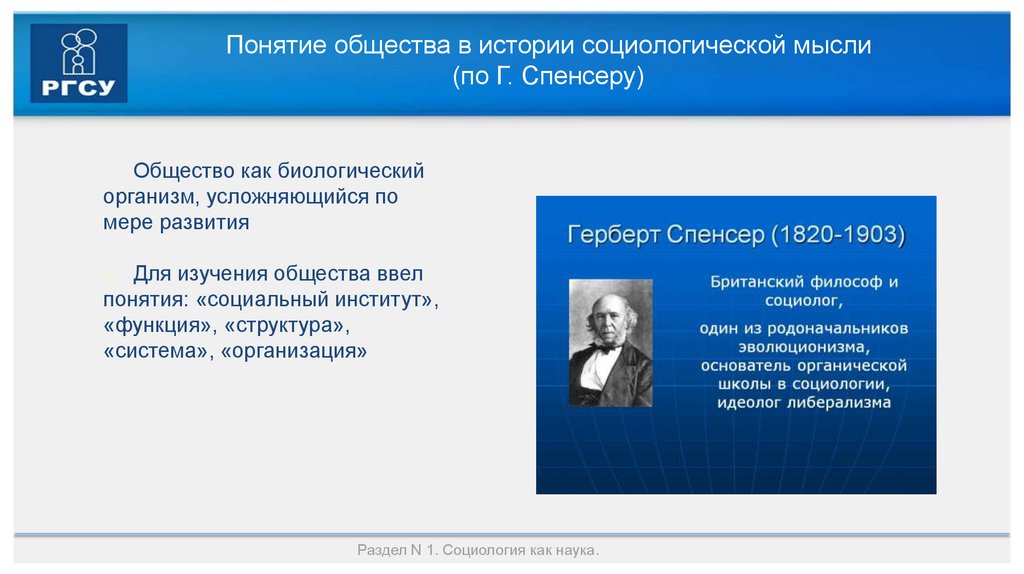 РГСУ

Понятие общества в истории социологической мысли (по Г. Спенсеру)

Общество как биологический организм, усложняющийся по мере развития

Для изучения общества ввел понятия: «социальный институт», «функция», «структура», «система», «организация»

Герберт Спенсер (1820-1903)

Британский философ и социолог,

один из родоначальников эволюционизма, основатель органической школы в социологии, идеолог либерализма

Раздел N 1. Социология как наука.